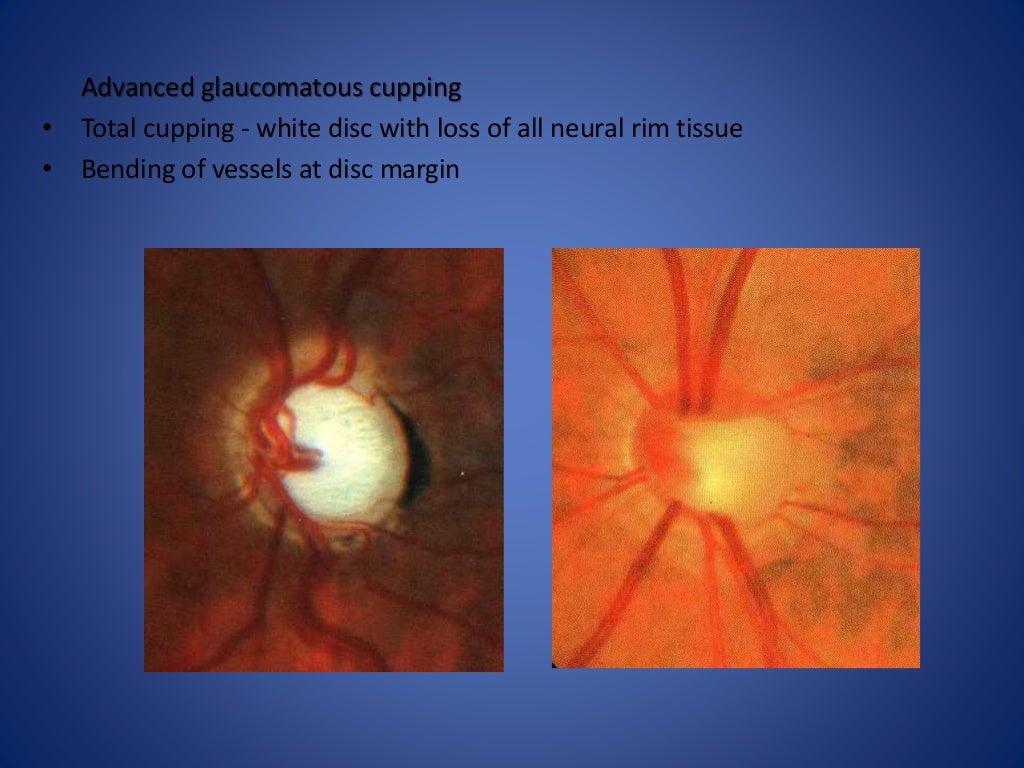 Advanced glaucomatous cupping

• Total cupping - white disc with loss of all neural rim tissue
• Bending of vessels at disc margin